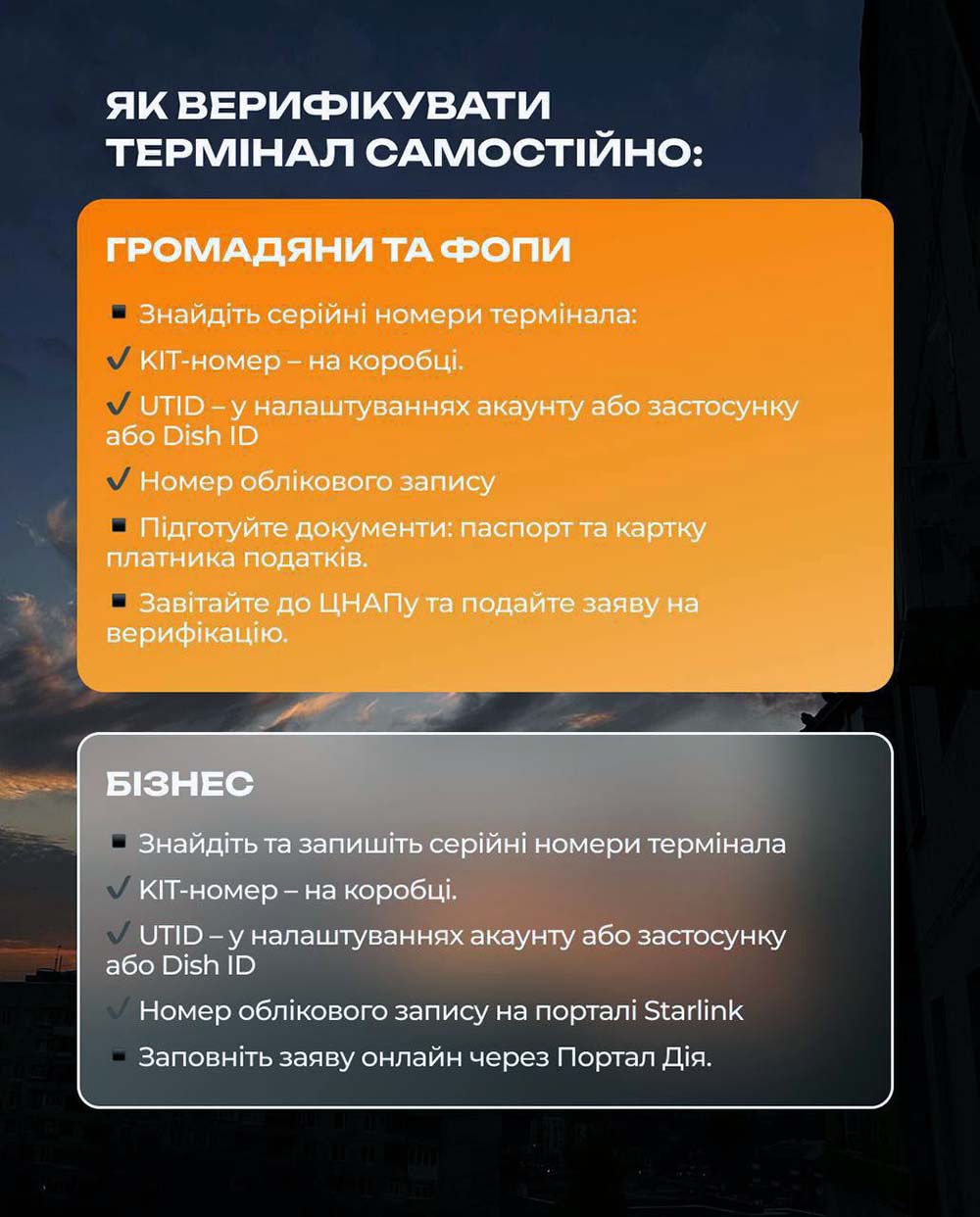 ЯК ВЕРИФІКУВАТИ ТЕРМІНАЛ САМОСТІЙНО:

ГРОМАДЯНИ ТА ФОПИ

▪ Знайдіть серійні номери термінала:

✓ KIT-номер – на коробці.

✓ UTID – у налаштуваннях акаунту або застосунку або Dish ID

✓ Номер облікового запису

▪ Підготуйте документи: паспорт та картку платника податків.

▪ Завітайте до ЦНАПу та подайте заяву на верифікацію.

БІЗНЕС

▪ Знайдіть та запишіть серійні номери термінала

✓ KIT-номер – на коробці.

✓ UTID – у налаштуваннях акаунту або застосунку або Dish ID

✓ Номер облікового запису на порталі Starlink

▪ Заповніть заяву онлайн через Портал Дія.